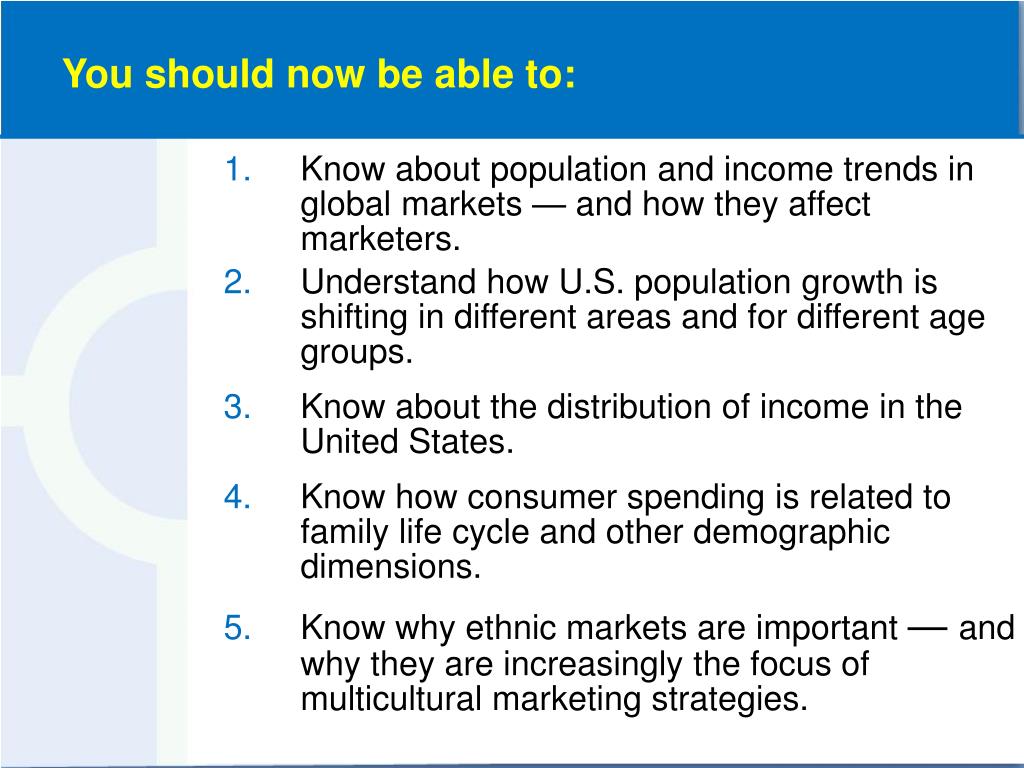 You should now be able to:

1. Know about population and income trends in global markets — and how they affect marketers.

2. Understand how U.S. population growth is shifting in different areas and for different age groups.

3. Know about the distribution of income in the United States.

4. Know how consumer spending is related to family life cycle and other demographic dimensions.

5. Know why ethnic markets are important — and why they are increasingly the focus of multicultural marketing strategies.